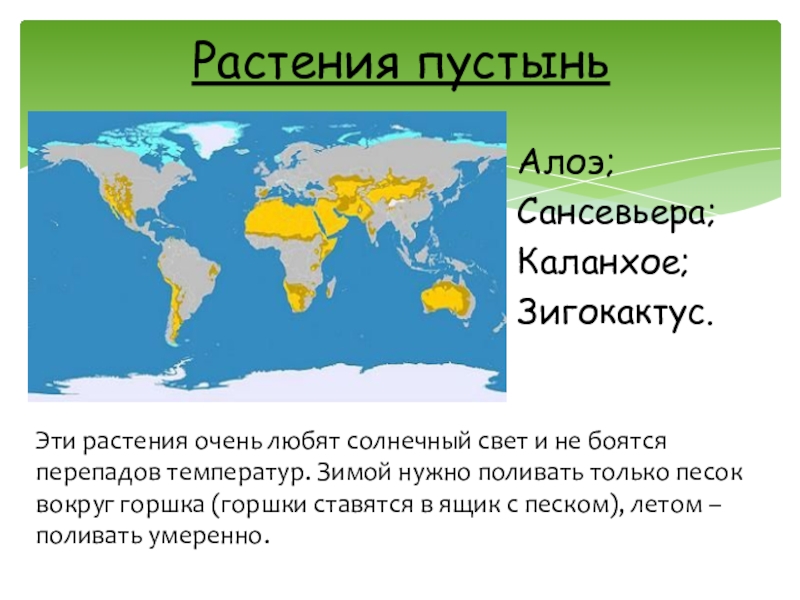 Растения пустынь

Алоэ;
Сансевьера;
Каланхое;
Зигокактус.

Эти растения очень любят солнечный свет и не боятся перепадов температур. Зимой нужно поливать только песок вокруг горшка (горшки ставятся в ящик с песком), летом – поливать умеренно.